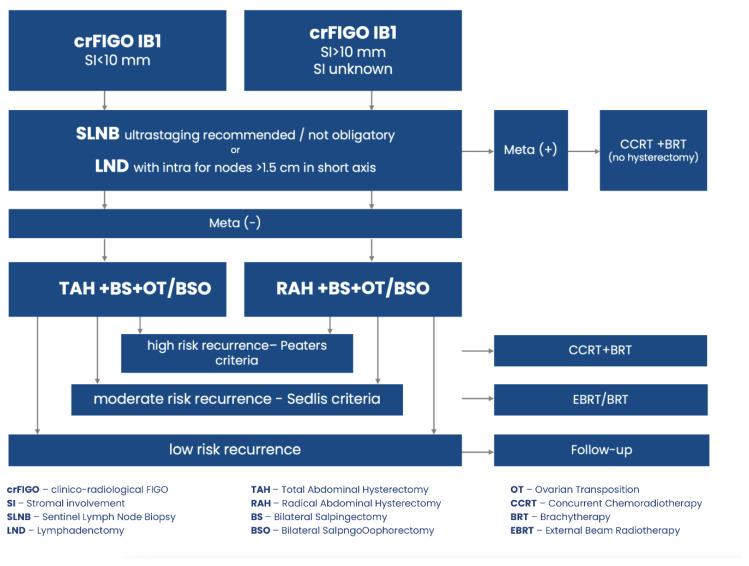 crFIGO IB1
SI<10 mm

crFIGO IB1
SI>10 mm
SI unknown

SLNB ultrastaging recommended / not obligatory
or
LND with intra for nodes >1.5 cm in short axis

Meta (+)

CCRT +BRT
(no hysterectomy)

Meta (-)

TAH +BS+OT/BSO

RAH +BS+OT/BSO

high risk recurrence– Peaters criteria

CCRT+BRT

moderate risk recurrence - Sedlis criteria

EBRT/BRT

low risk recurrence

Follow-up

crFIGO – clinico-radiological FIGO
SI – Stromal involvement
SLNB – Sentinel Lymph Node Biopsy
LND – Lymphadenctomy

TAH – Total Abdominal Hysterectomy
RAH – Radical Abdominal Hysterectomy
BS – Bilateral Salpingectomy
BSO – Bilateral SalpngoOophorectomy

OT – Ovarian Transposition
CCRT – Concurrent Chemoradiotherapy
BRT – Brachytherapy
EBRT – External Beam Radiotherapy